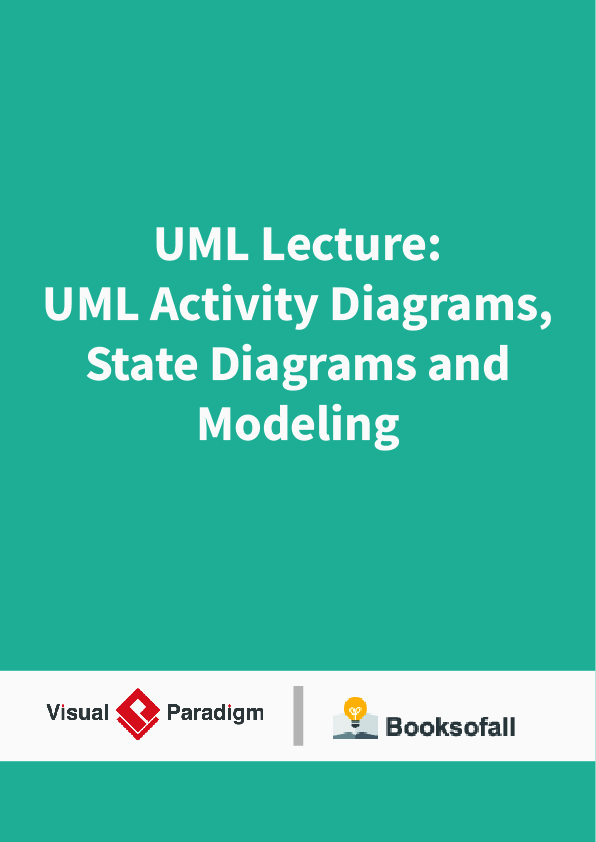 UML Lecture:
UML Activity Diagrams, State Diagrams and Modeling

Visual Paradigm

Booksofall